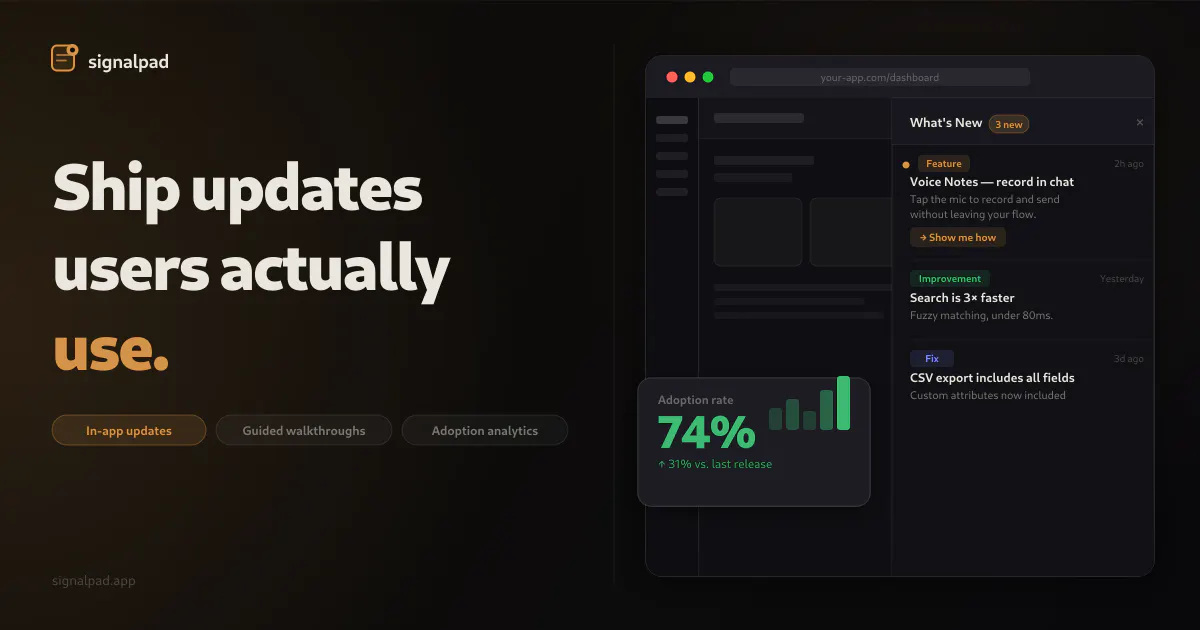 signalpad

Ship updates users actually use.

In-app updates
Guided walkthroughs
Adoption analytics

signalpad.app

your-app.com/dashboard

What's New 3 new ×

Feature 2h ago
Voice Notes — record in chat
Tap the mic to record and send without leaving your flow.
→ Show me how

Improvement Yesterday
Search is 3× faster
Fuzzy matching, under 80ms.

Fix 3d ago
CSV export includes all fields
Custom attributes now included

Adoption rate
74%
↑ 31% vs. last release